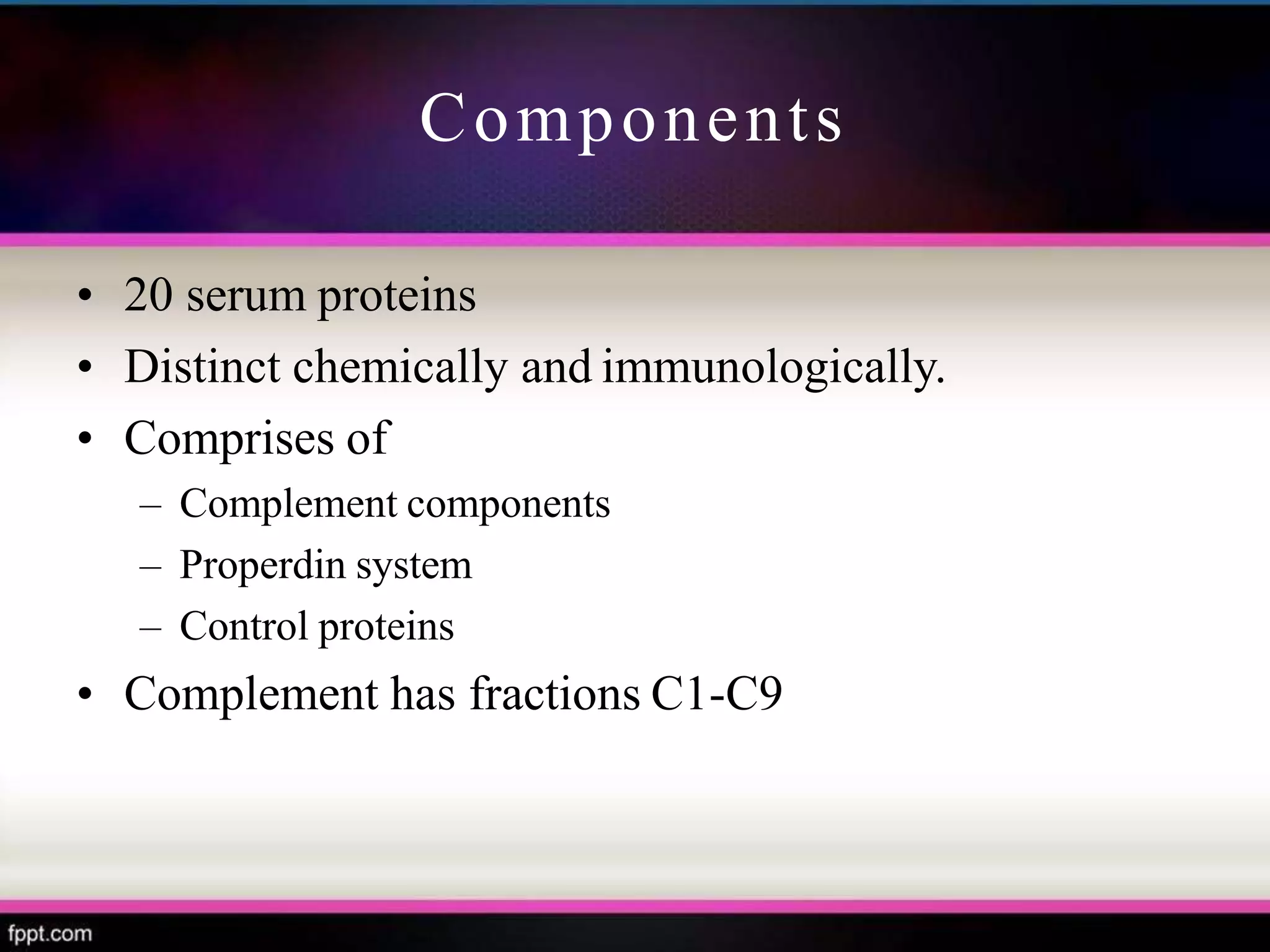 Components

• 20 serum proteins
• Distinct chemically and immunologically.
• Comprises of
– Complement components
– Properdin system
– Control proteins
• Complement has fractions C1-C9

fppt.com